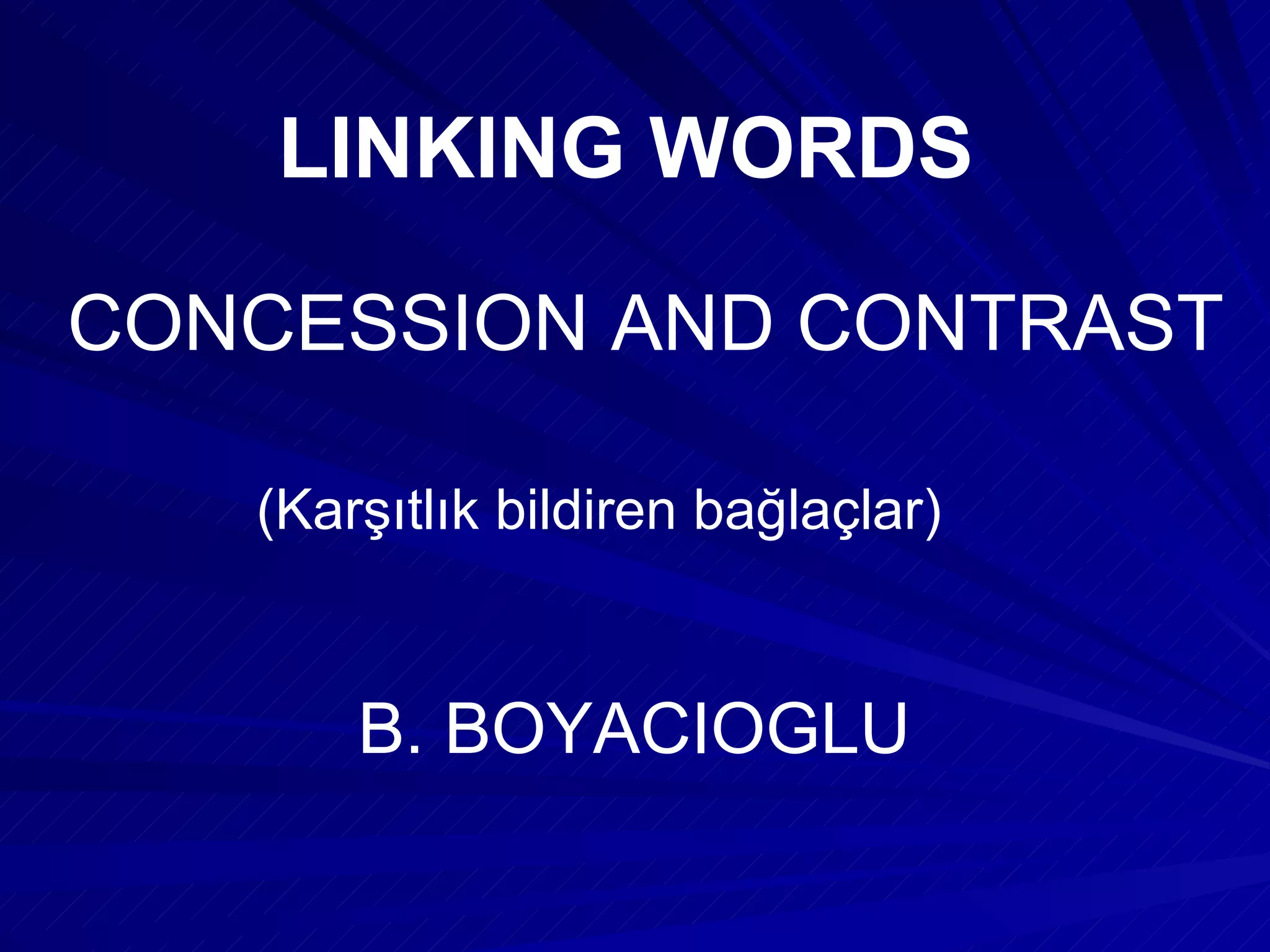 LINKING WORDS

CONCESSION AND CONTRAST

(Karşıtlık bildiren bağlaçlar)

B. BOYACIOGLU